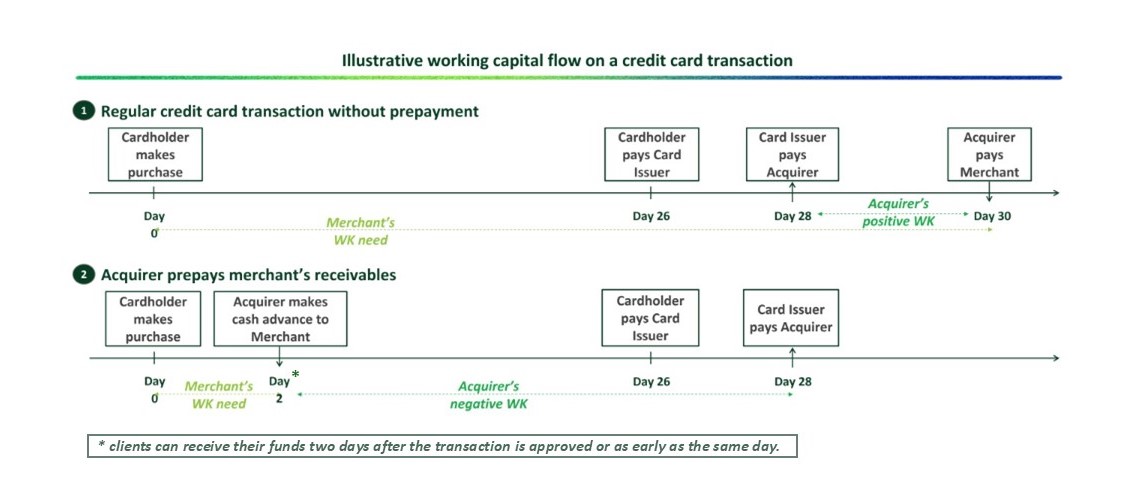 Illustrative working capital flow on a credit card transaction

1 Regular credit card transaction without prepayment

Cardholder makes purchase

Cardholder pays Card Issuer

Card Issuer pays Acquirer

Acquirer pays Merchant

Day 0

Merchant's WK need

Day 26

Day 28

Acquirer's positive WK

Day 30

2 Acquirer prepays merchant's receivables

Cardholder makes purchase

Acquirer makes cash advance to Merchant

Cardholder pays Card Issuer

Card Issuer pays Acquirer

Day 0

Merchant's WK need

Day 2 *

Acquirer's negative WK

Day 26

Day 28

* clients can receive their funds two days after the transaction is approved or as early as the same day.